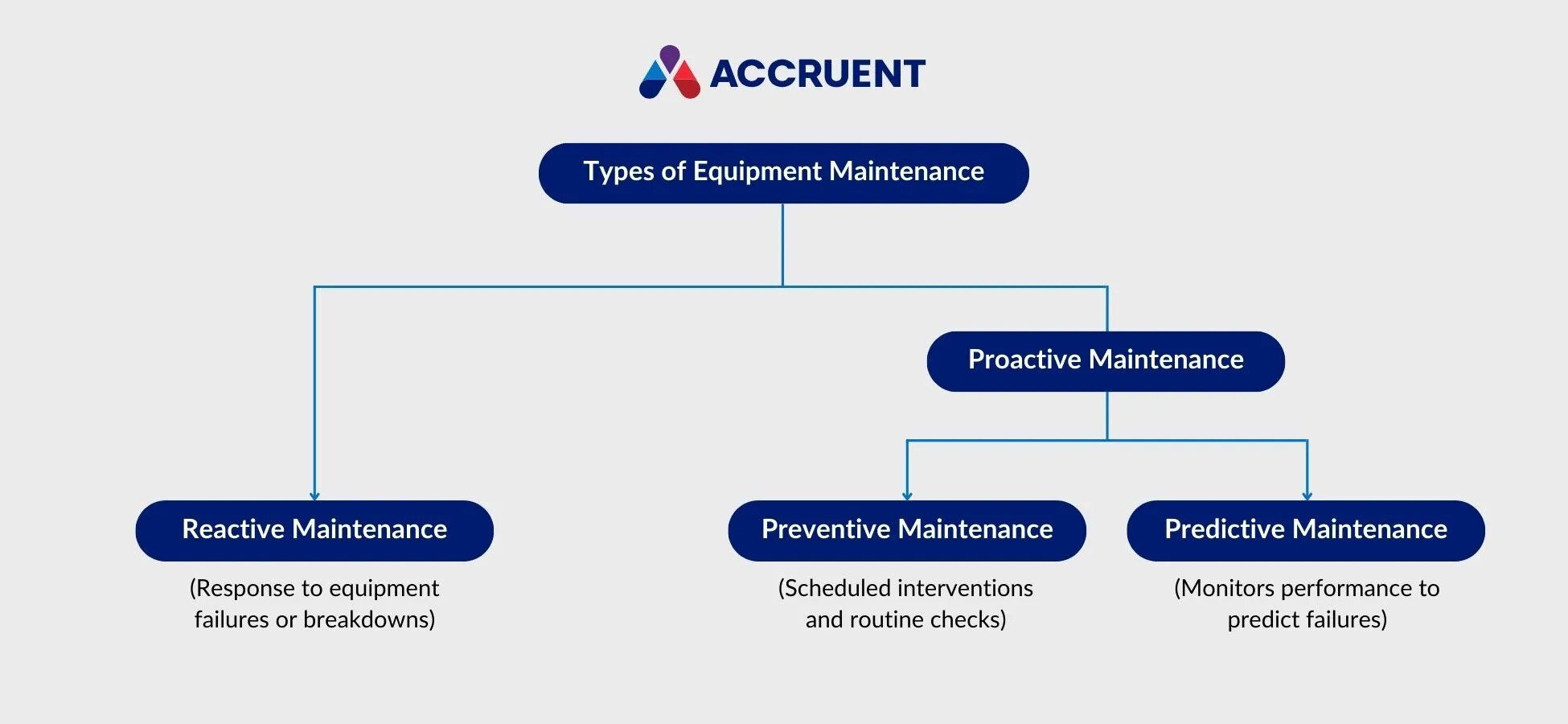 ACCRUENT

Types of Equipment Maintenance

Proactive Maintenance

Reactive Maintenance

(Response to equipment failures or breakdowns)

Preventive Maintenance

(Scheduled interventions and routine checks)

Predictive Maintenance

(Monitors performance to predict failures)